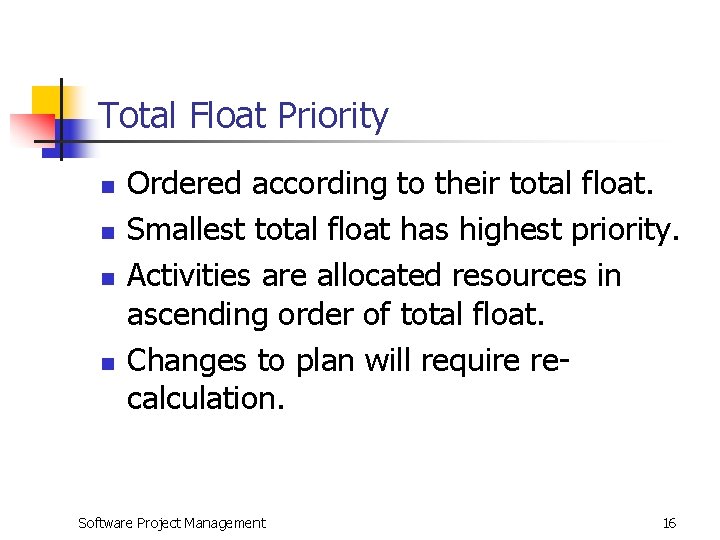 Total Float Priority

- Ordered according to their total float.
- Smallest total float has highest priority.
- Activities are allocated resources in ascending order of total float.
- Changes to plan will require re-calculation.

Software Project Management

16